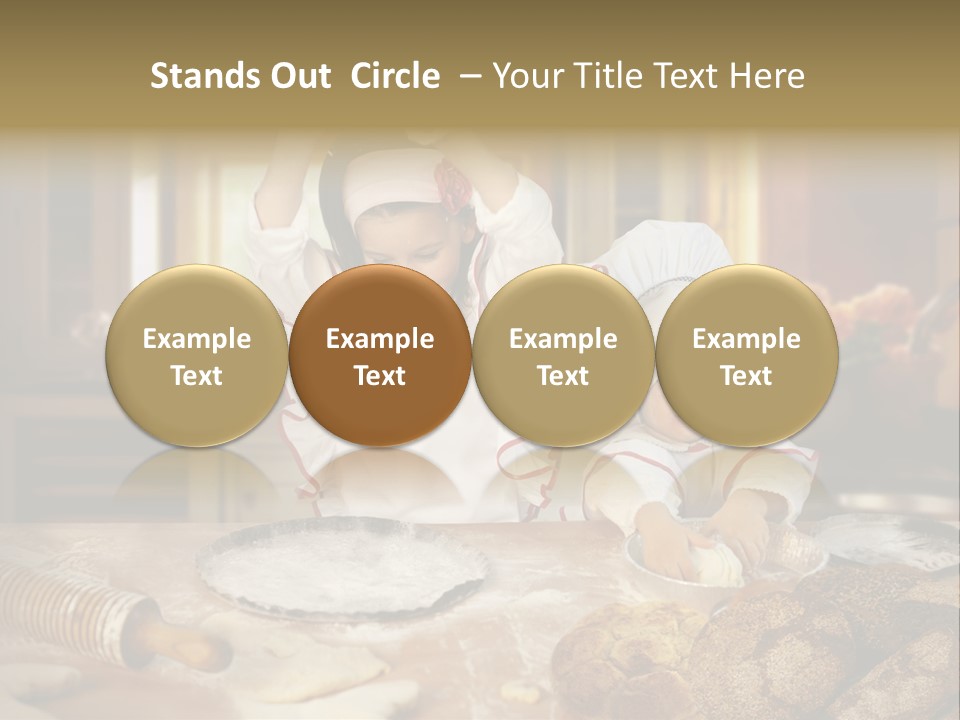 Stands Out  Circle  – Your Title Text Here

Example Text

Example Text

Example Text

Example Text